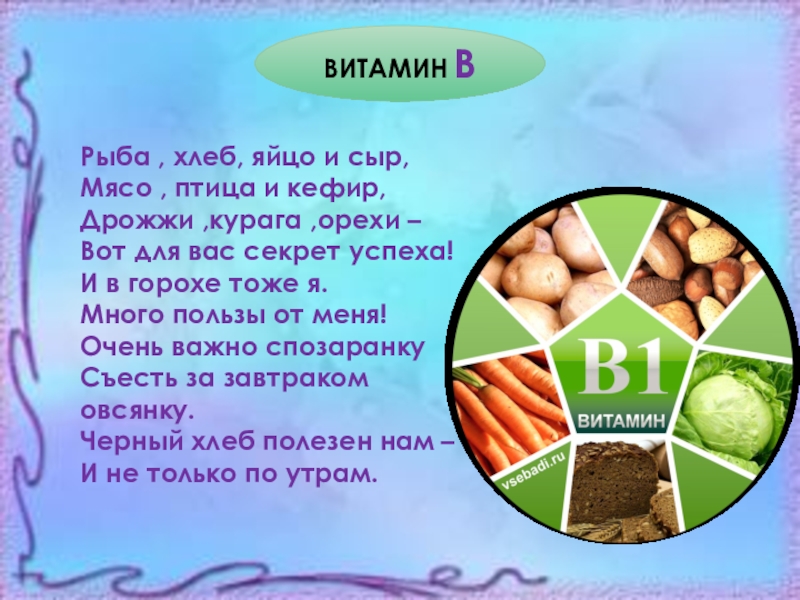 ВИТАМИН В

Рыба , хлеб, яйцо и сыр,
Мясо , птица и кефир,
Дрожжи ,курага ,орехи –
Вот для вас секрет успеха!
И в горохе тоже я.
Много пользы от меня!
Очень важно спозаранку
Съесть за завтраком овсянку.
Черный хлеб полезен нам –
И не только по утрам.

B1
ВИТАМИН
vsebadi.ru